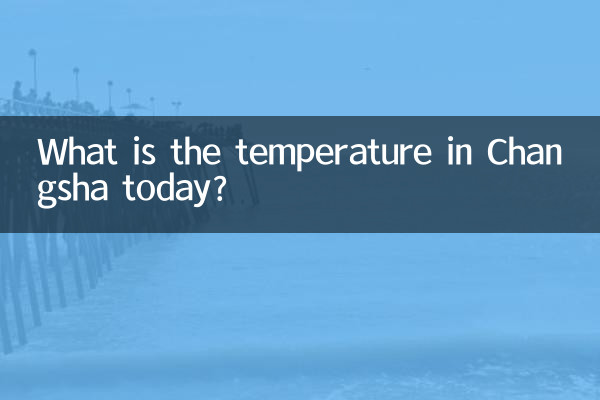 What is the temperature in Changsha today?